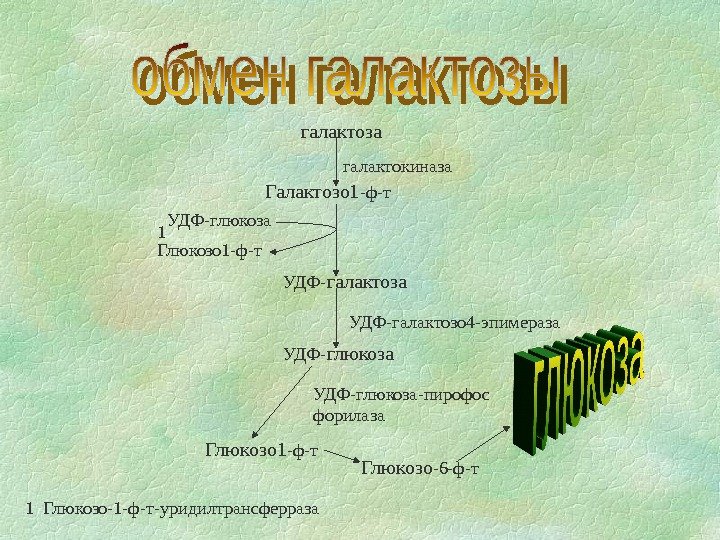 обмен галактозы

галактоза

галактокиназа

Галактозо1-ф-т

УДФ-глюкоза

1

Глюкозо1-ф-т

УДФ-галактоза

УДФ-галактозо4-эпимераза

УДФ-глюкоза

УДФ-глюкоза-пирофосфорилаза

Глюкозо1-ф-т

Глюкозо-6-ф-т

глюкоза

1 Глюкозо-1-ф-т-уридилтрансферраза